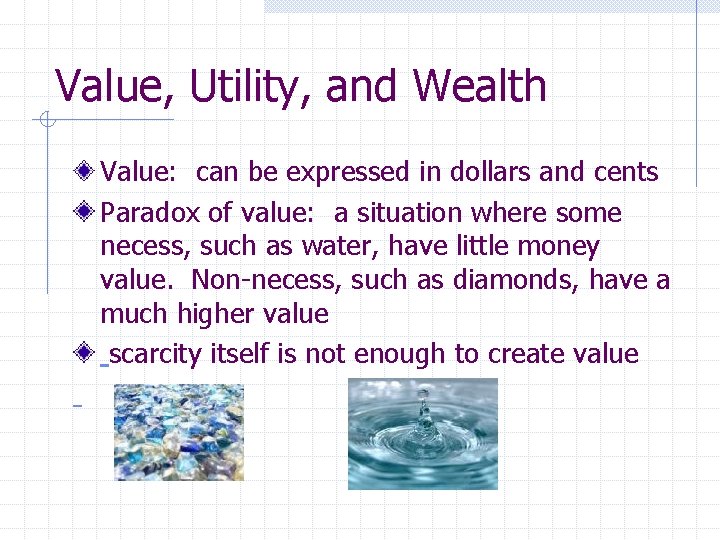 Value, Utility, and Wealth

Value: can be expressed in dollars and cents

Paradox of value: a situation where some necess, such as water, have little money value. Non-necess, such as diamonds, have a much higher value

scarcity itself is not enough to create value